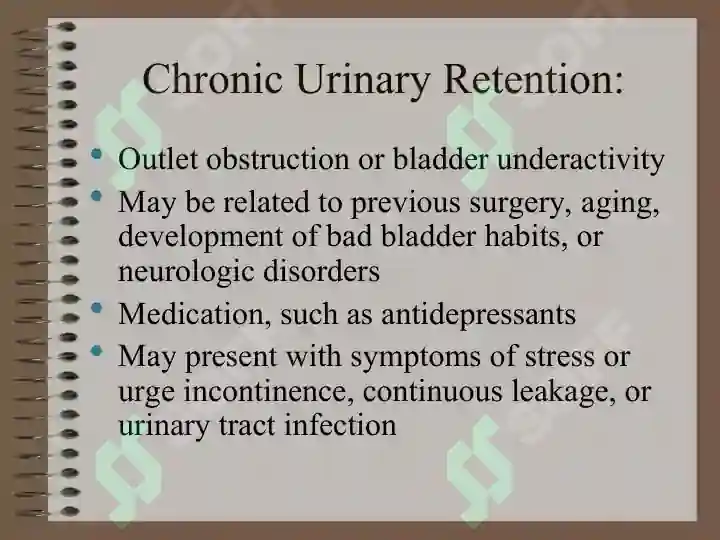 Chronic Urinary Retention:

• Outlet obstruction or bladder underactivity
• May be related to previous surgery, aging, development of bad bladder habits, or neurologic disorders
• Medication, such as antidepressants
• May present with symptoms of stress or urge incontinence, continuous leakage, or urinary tract infection